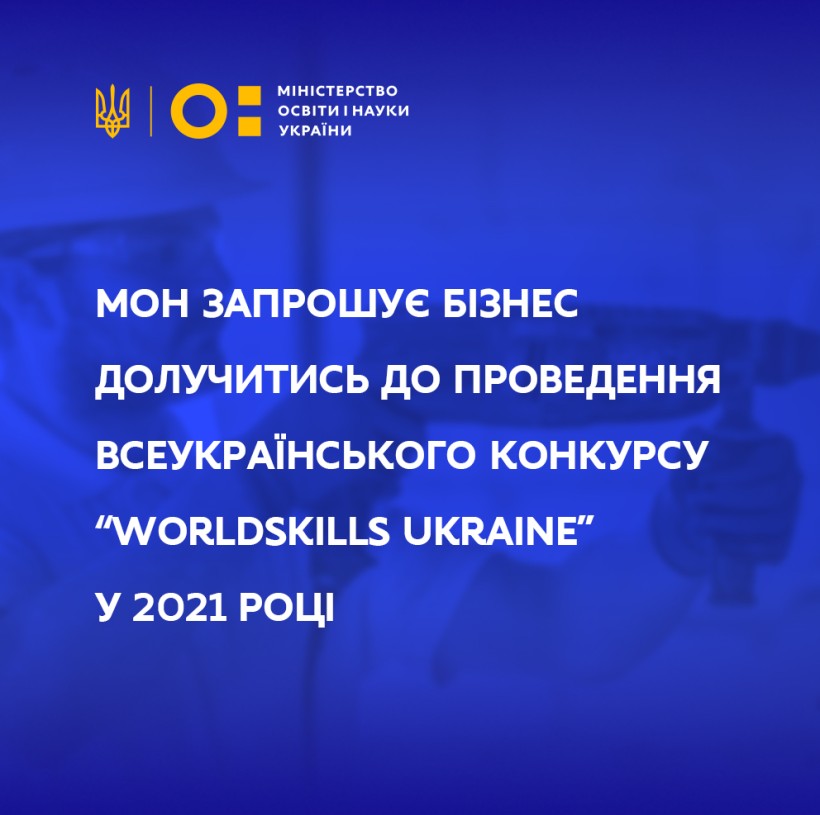 МІНІСТЕРСТВО ОСВІТИ І НАУКИ УКРАЇНИ

МОН ЗАПРОШУЄ БІЗНЕС ДОЛУЧИТИСЬ ДО ПРОВЕДЕННЯ ВСЕУКРАЇНСЬКОГО КОНКУРСУ “WORLDSKILLS UKRAINE” У 2021 РОЦІ